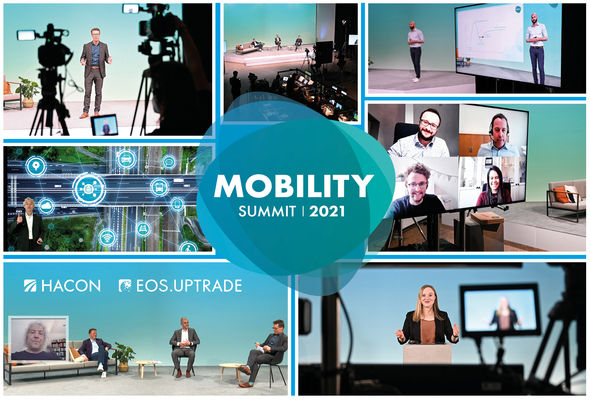 MOBILITY
SUMMIT | 2021

HACON EOS.UPTRADE